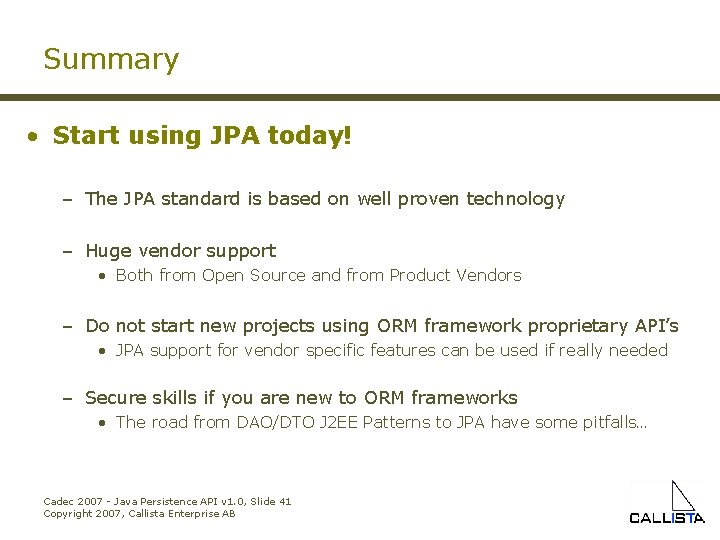 Summary

• Start using JPA today!

– The JPA standard is based on well proven technology

– Huge vendor support
• Both from Open Source and from Product Vendors

– Do not start new projects using ORM framework proprietary API's
• JPA support for vendor specific features can be used if really needed

– Secure skills if you are new to ORM frameworks
• The road from DAO/DTO J2EE Patterns to JPA have some pitfalls…

Cadec 2007 - Java Persistence API v1.0, Slide 41
Copyright 2007, Callista Enterprise AB

CALLISTA